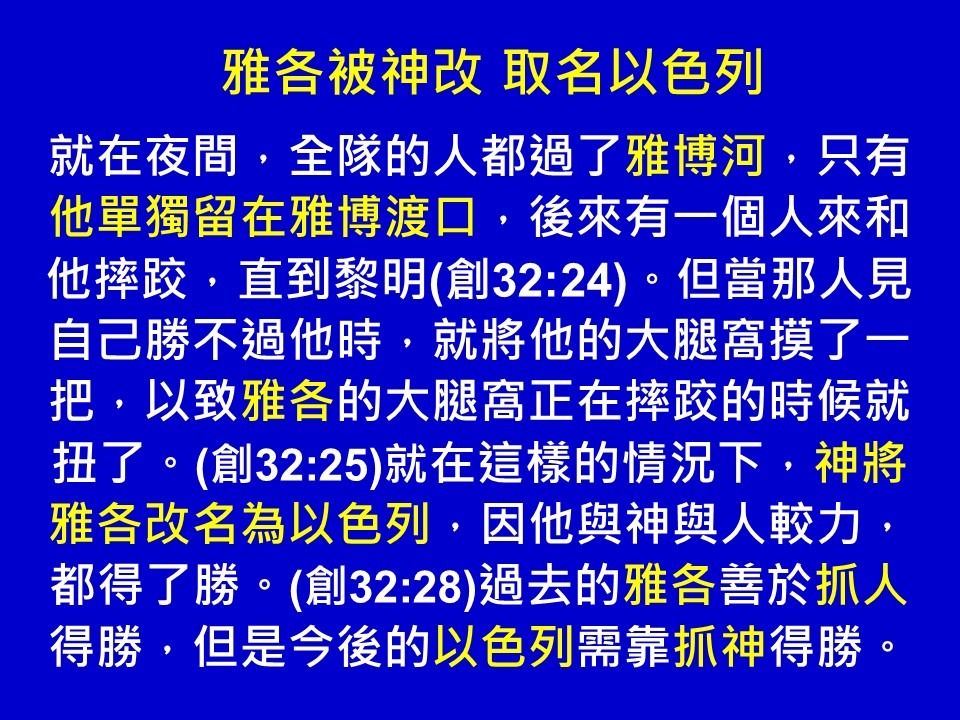 雅各被神改 取名以色列

就在夜間，全隊的人都過了雅博河，只有他單獨留在雅博渡口，後來有一個人來和他摔跤，直到黎明(創32:24)。但當那人見自己勝不過他時，就將他的大腿窩摸了一把，以致雅各的大腿窩正在摔跤的時候就扭了。(創32:25)就在這樣的情況下，神將雅各改名為以色列，因他與神與人較力，都得了勝。(創32:28)過去的雅各善於抓人得勝，但是今後的以色列需靠抓神得勝。